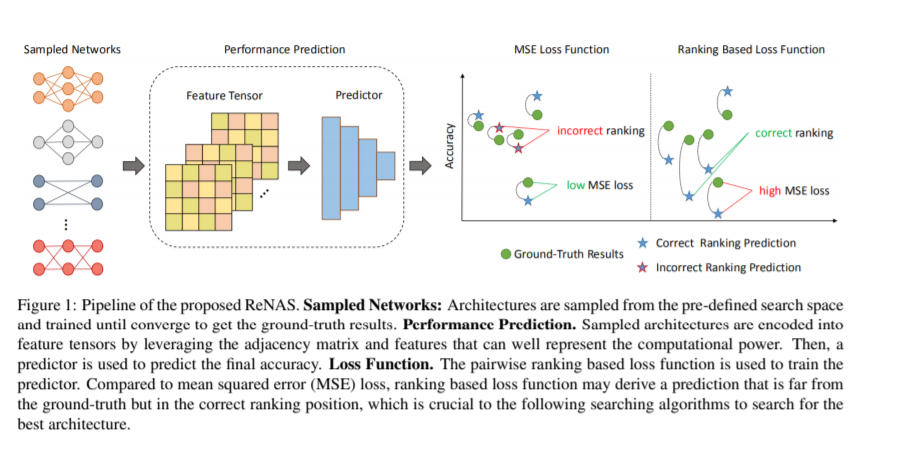 Sampled Networks

Performance Prediction

Feature Tensor

Predictor

MSE Loss Function

Ranking Based Loss Function

Accuracy

incorrect ranking

low MSE loss

correct ranking

high MSE loss

Ground-Truth Results

Correct Ranking Prediction

Incorrect Ranking Prediction

Figure 1: Pipeline of the proposed ReNAS. **Sampled Networks:** Architectures are sampled from the pre-defined search space and trained until converge to get the ground-truth results. **Performance Prediction.** Sampled architectures are encoded into feature tensors by leveraging the adjacency matrix and features that can well represent the computational power. Then, a predictor is used to predict the final accuracy. **Loss Function.** The pairwise ranking based loss function is used to train the predictor. Compared to mean squared error (MSE) loss, ranking based loss function may derive a prediction that is far from the ground-truth but in the correct ranking position, which is crucial to the following searching algorithms to search for the best architecture.